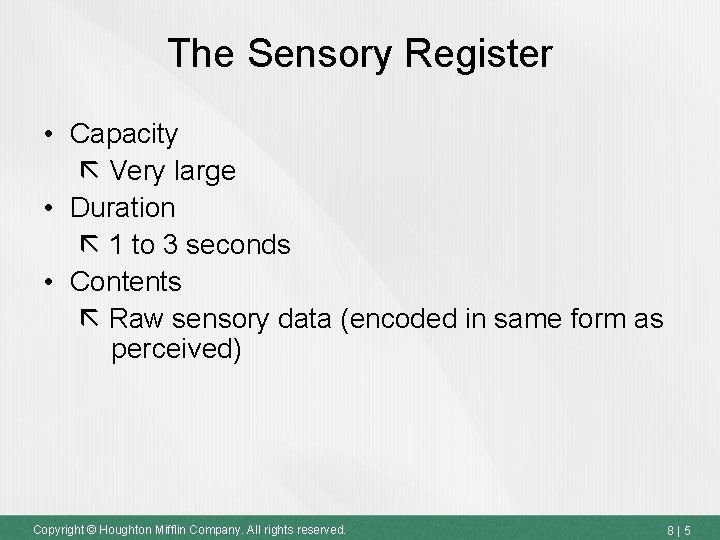 The Sensory Register

• Capacity
  ⇱ Very large
• Duration
  ⇱ 1 to 3 seconds
• Contents
  ⇱ Raw sensory data (encoded in same form as perceived)

Copyright © Houghton Mifflin Company. All rights reserved.

8 | 5